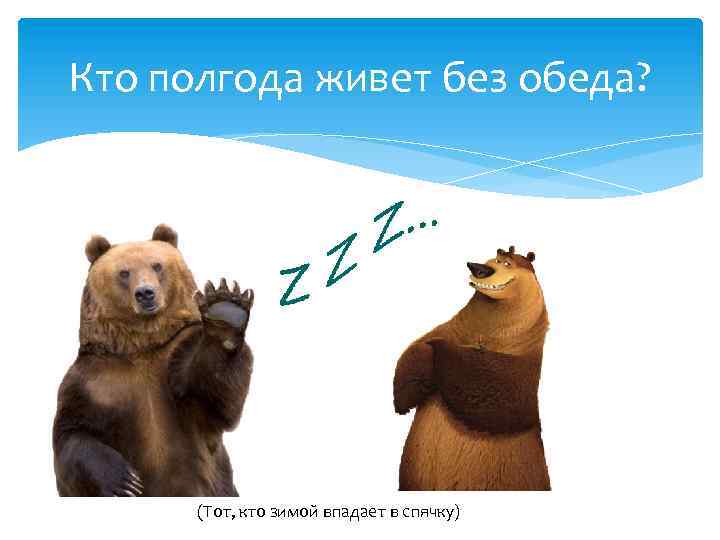 Кто полгода живет без обеда?

Z Z Z...

(Тот, кто зимой впадает в спячку)